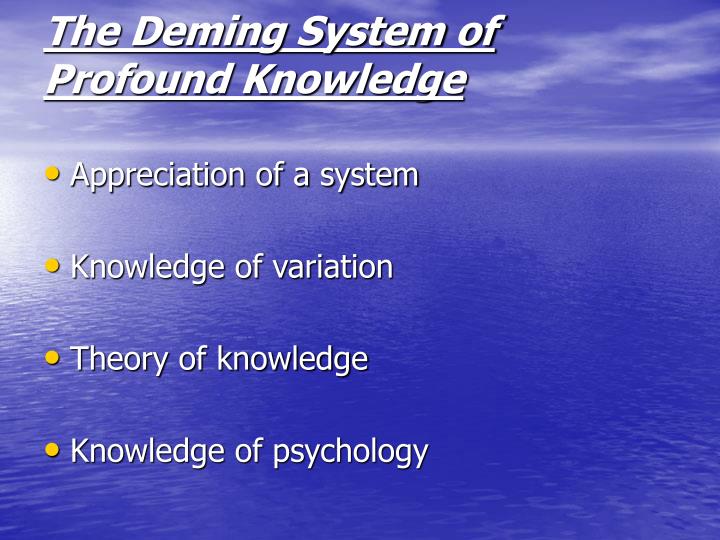 The Deming System of Profound Knowledge

• Appreciation of a system

• Knowledge of variation

• Theory of knowledge

• Knowledge of psychology